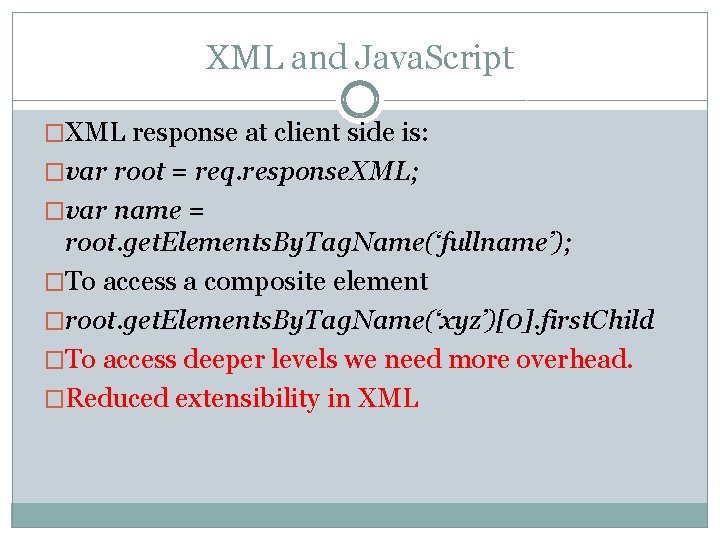 XML and JavaScript

□XML response at client side is:

□var root = req.responseXML;

□var name = root.getElementsByTagName('fullname');

□To access a composite element

□root.getElementsByTagName('xyz')[0].firstChild

□To access deeper levels we need more overhead.

□Reduced extensibility in XML